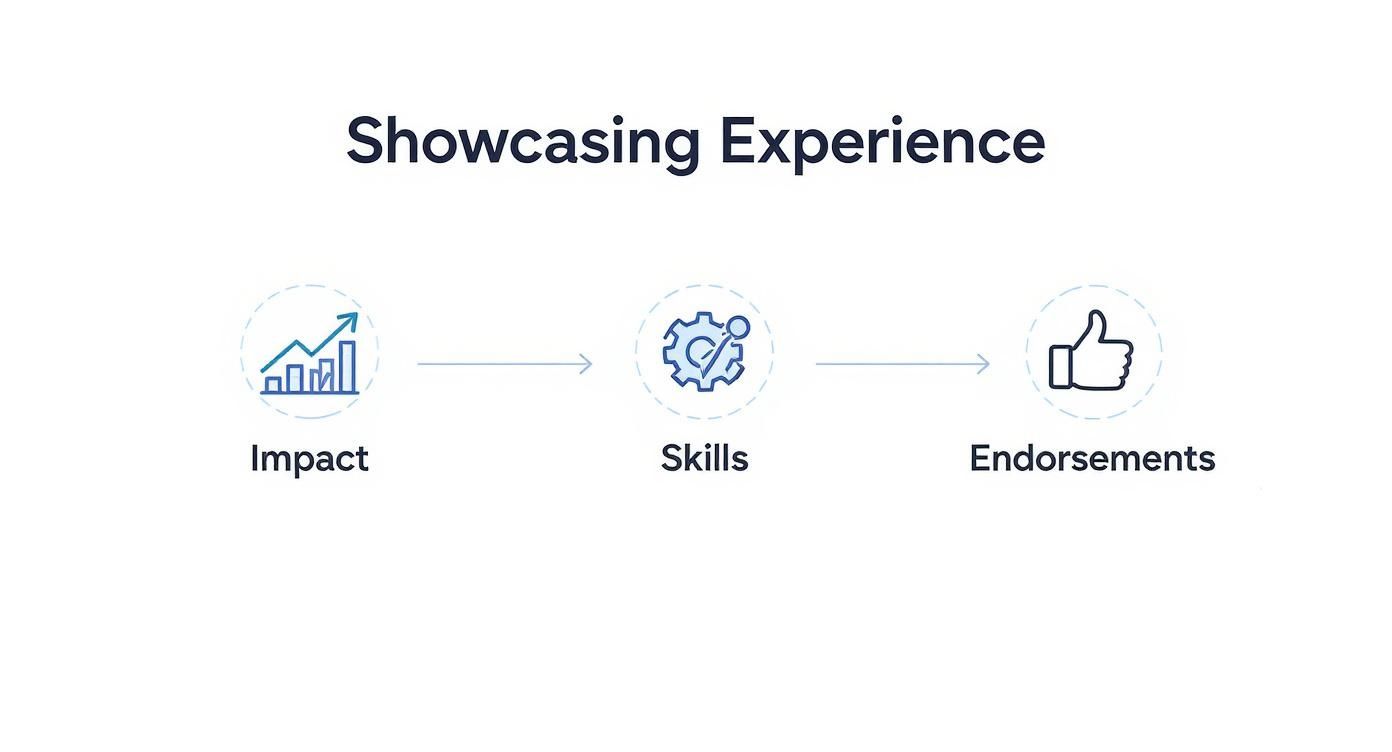 Showcasing Experience

Impact

Skills

Endorsements